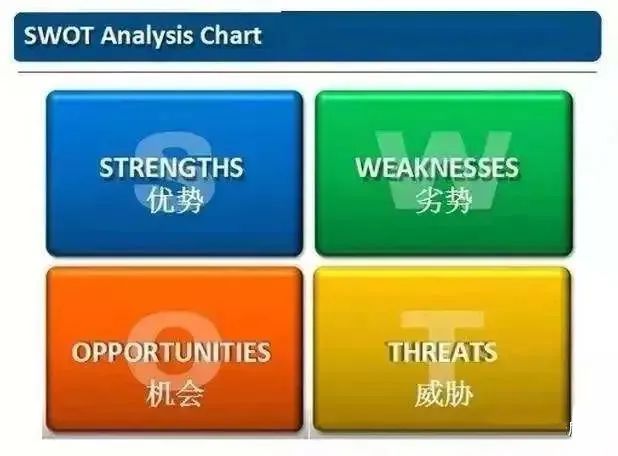 SWOT Analysis Chart

S
STRENGTHS
优势

W
WEAKNESSES
劣势

O
OPPORTUNITIES
机会

T
THREATS
威胁